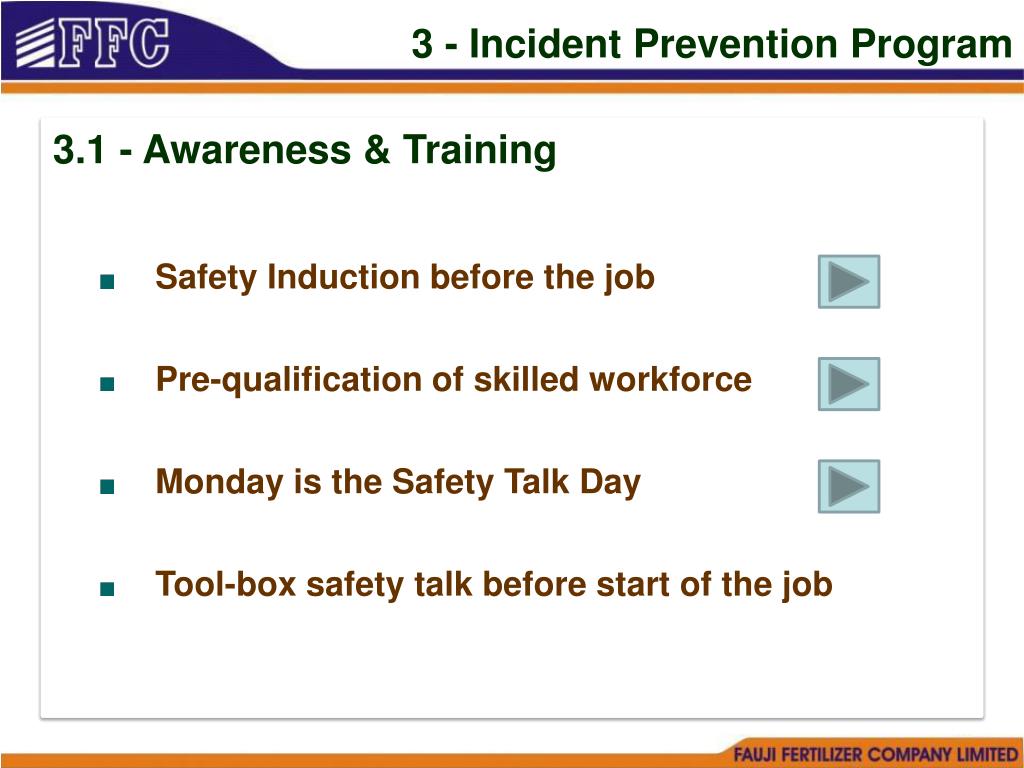 FFC

3 - Incident Prevention Program

3.1 - Awareness & Training

■ Safety Induction before the job

■ Pre-qualification of skilled workforce

■ Monday is the Safety Talk Day

■ Tool-box safety talk before start of the job

FAUJI FERTILIZER COMPANY LIMITED